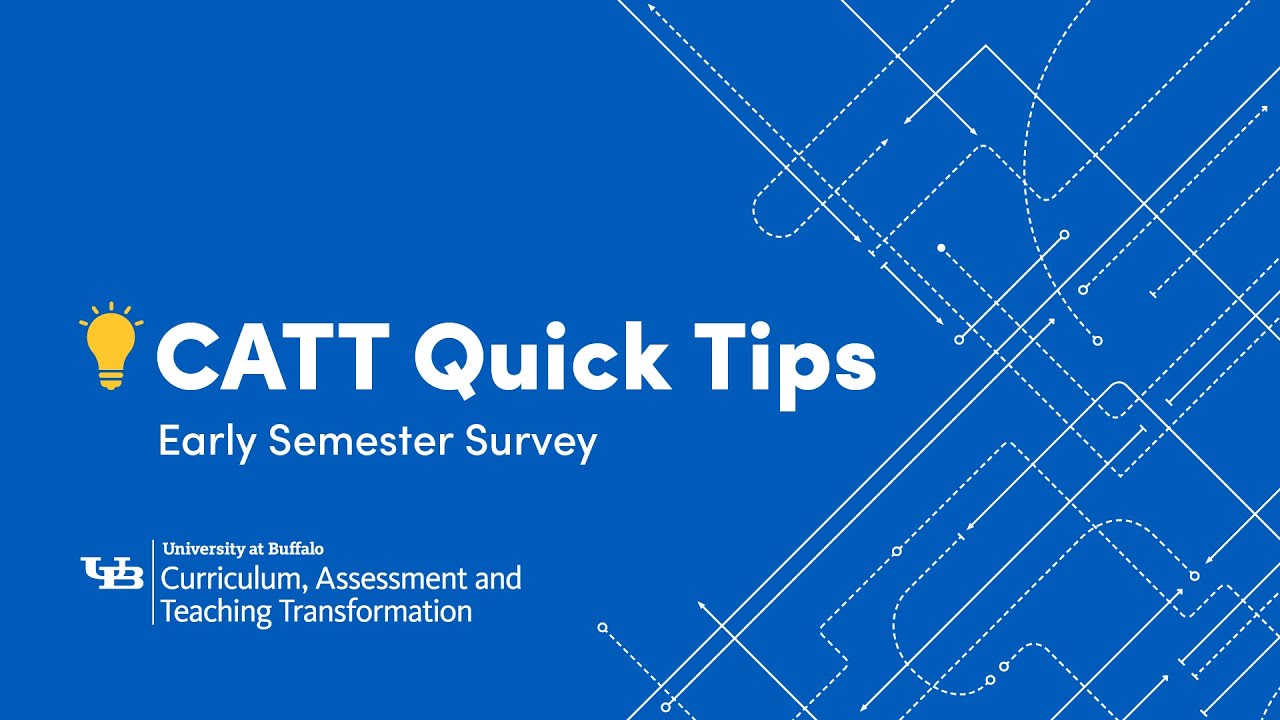 CATT Quick Tips

Early Semester Survey

UB

University at Buffalo

Curriculum, Assessment and Teaching Transformation